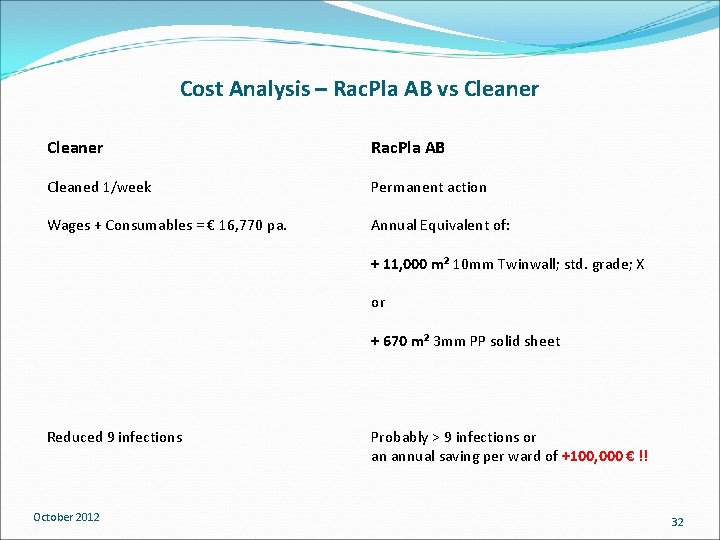 Cost Analysis – RacPla AB vs Cleaner

Cleaner

Cleaned 1/week

Wages + Consumables = € 16,770 pa.

Reduced 9 infections

RacPla AB

Permanent action

Annual Equivalent of:

+ 11,000 m$^2$ 10mm Twinwall; std. grade; X

or

+ 670 m$^2$ 3mm PP solid sheet

Probably > 9 infections or
an annual saving per ward of +100,000 € !!

October 2012

32